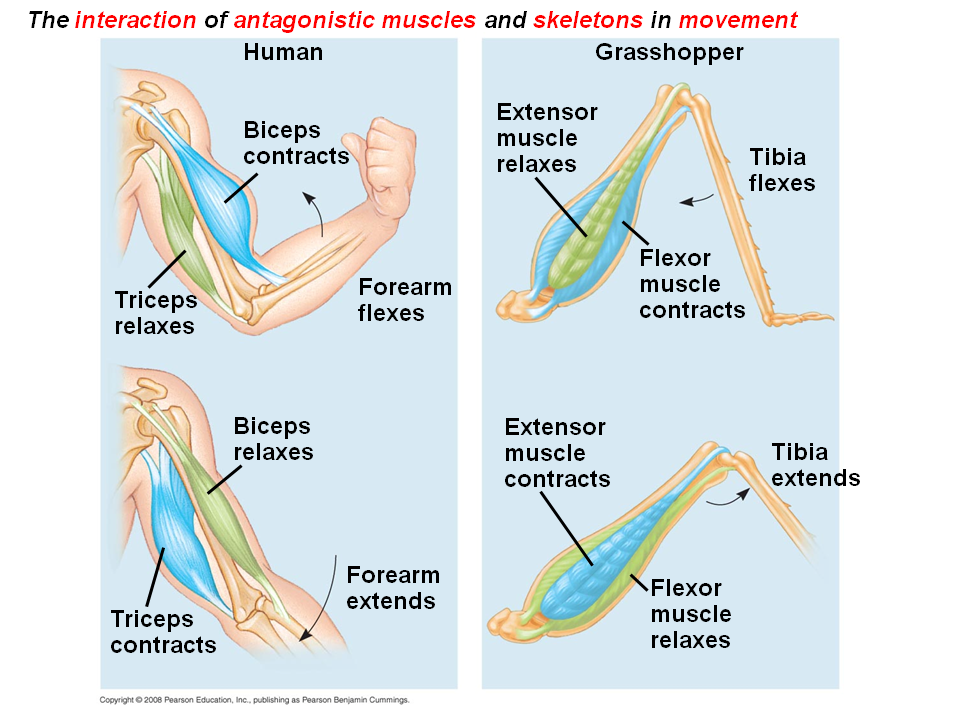 The interaction of antagonistic muscles and skeletons in movement

Human

Biceps contracts

Triceps relaxes

Forearm flexes

Biceps relaxes

Triceps contracts

Forearm extends

Grasshopper

Extensor muscle relaxes

Tibia flexes

Flexor muscle contracts

Extensor muscle contracts

Tibia extends

Flexor muscle relaxes

Copyright © 2008 Pearson Education, Inc., publishing as Pearson Benjamin Cummings.